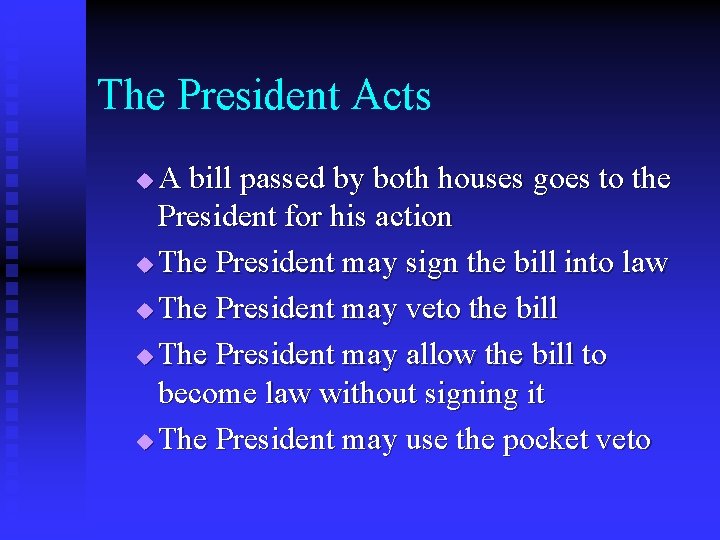 The President Acts

◆ A bill passed by both houses goes to the President for his action
◆ The President may sign the bill into law
◆ The President may veto the bill
◆ The President may allow the bill to become law without signing it
◆ The President may use the pocket veto